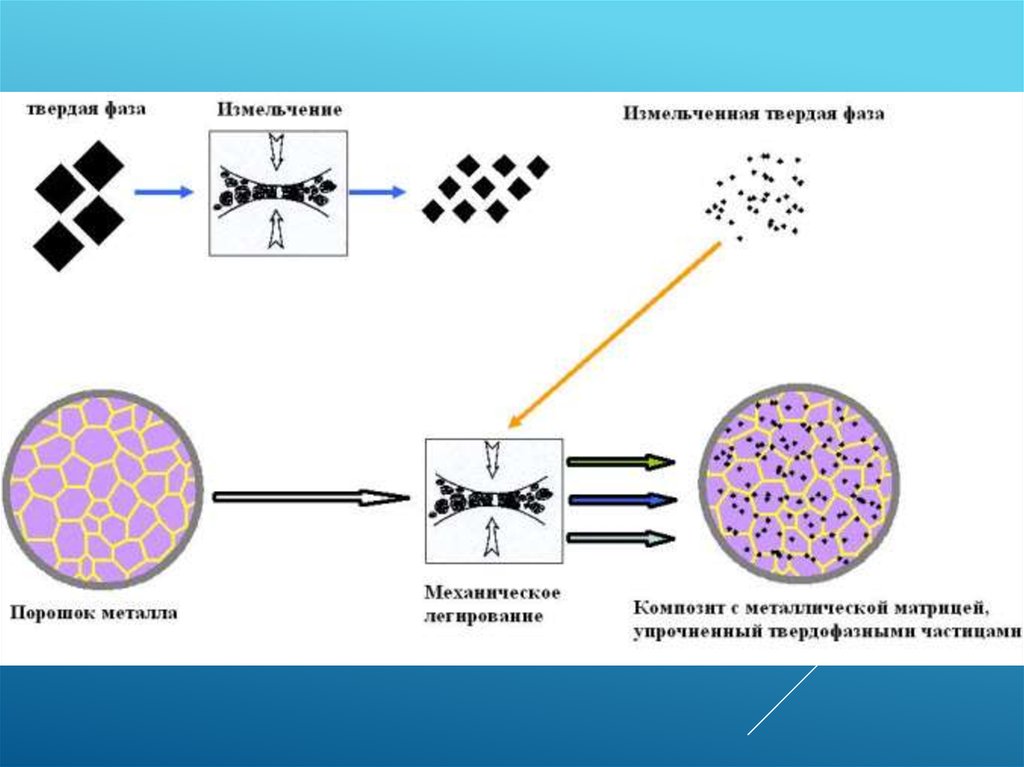 твердая фаза

Измельчение

Измельченная твердая фаза

Порошок металла

Механическое легирование

Композит с металлической матрицей, упрочненный твердофазными частицами